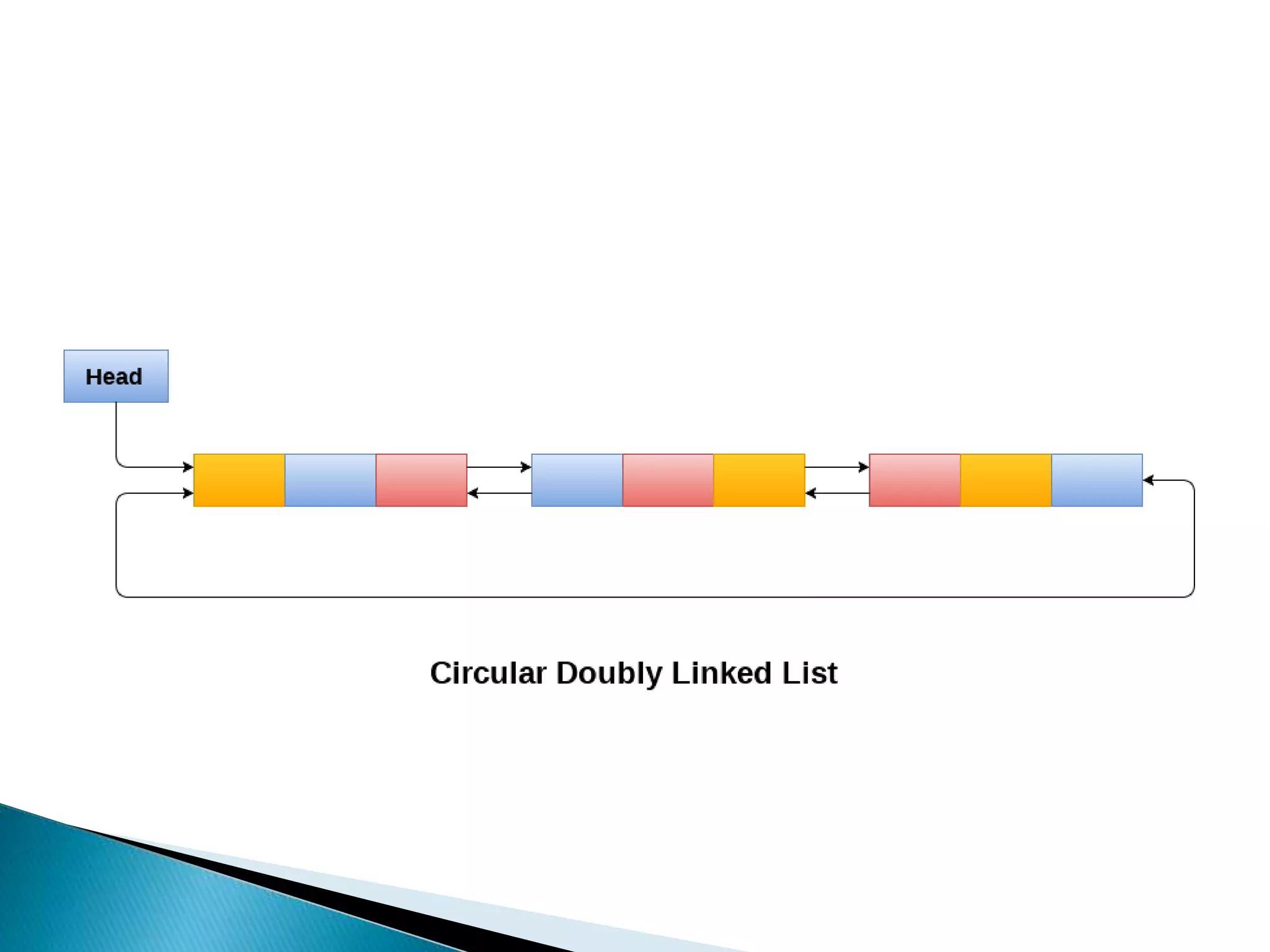 Head

Circular Doubly Linked List